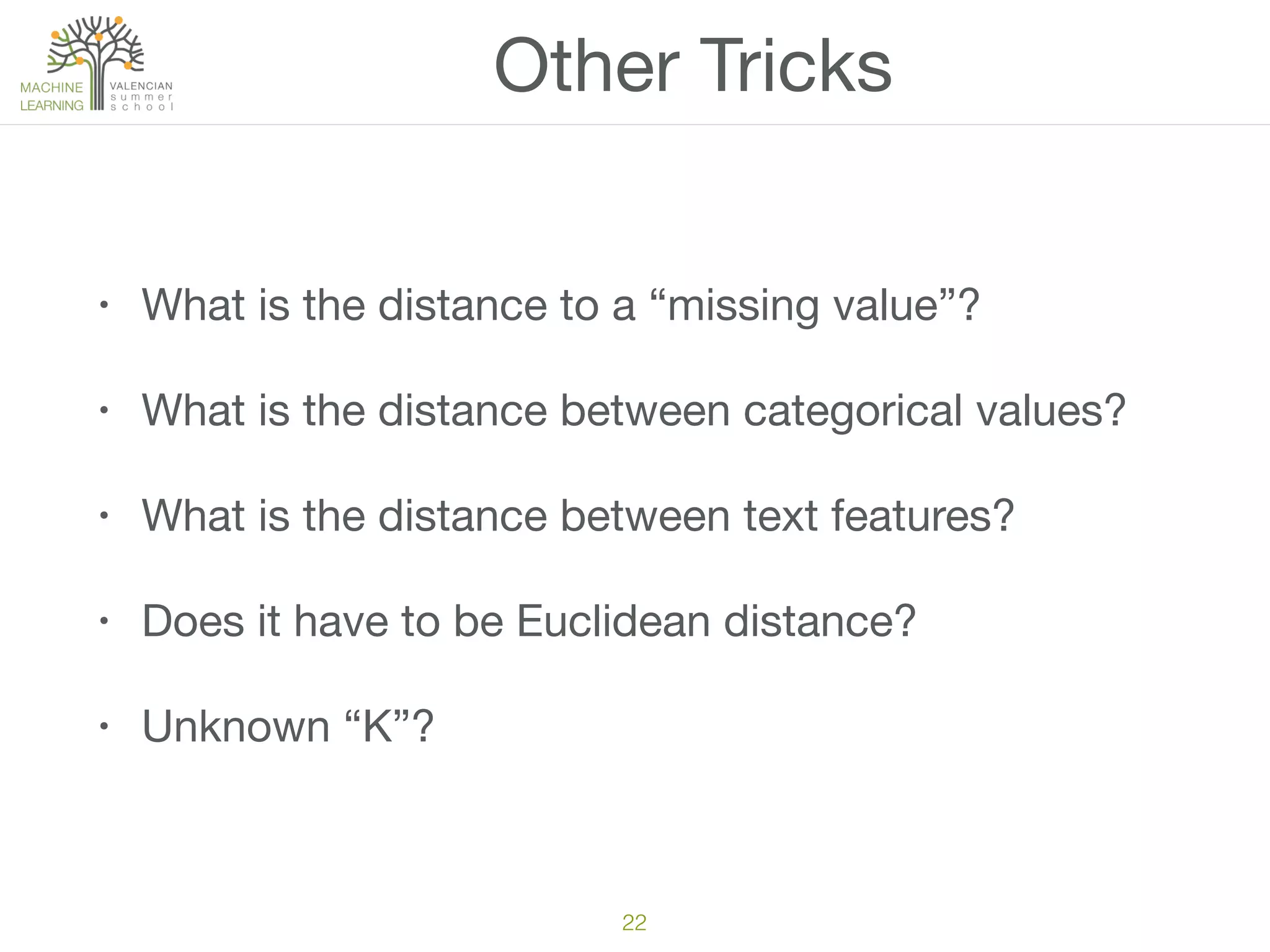 MACHINE LEARNING
VALENCIAN summer school

Other Tricks

• What is the distance to a “missing value”?

• What is the distance between categorical values?

• What is the distance between text features?

• Does it have to be Euclidean distance?

• Unknown “K”?

22